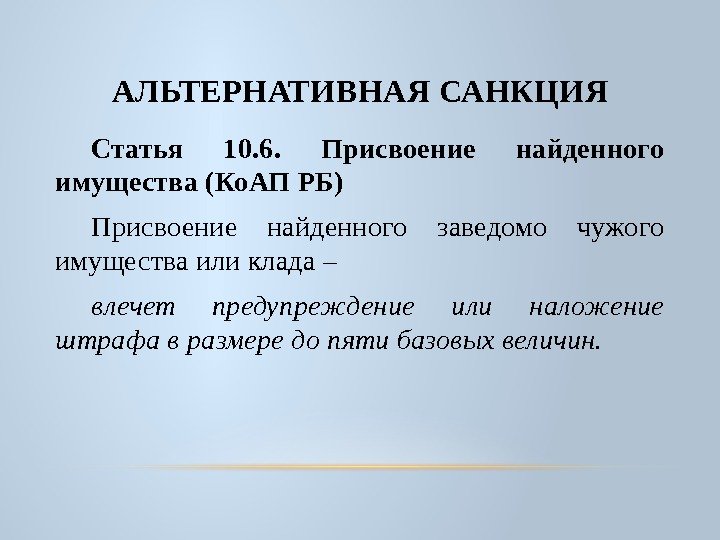 АЛЬТЕРНАТИВНАЯ САНКЦИЯ

Статья 10.6. Присвоение найденного имущества (КоАП РБ)

Присвоение найденного заведомо чужого имущества или клада –

влечет предупреждение или наложение штрафа в размере до пяти базовых величин.